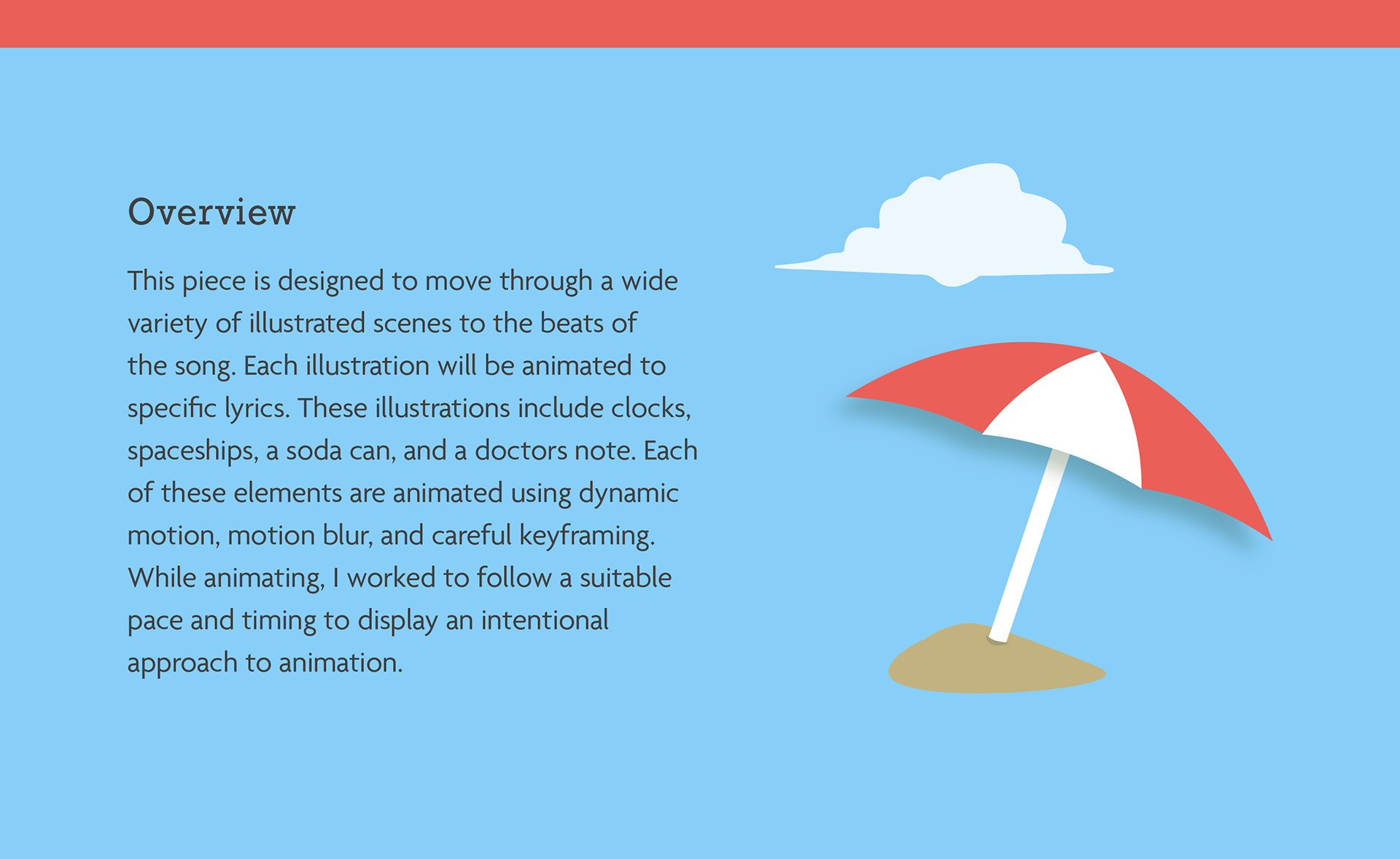 Overview

This piece is designed to move through a wide variety of illustrated scenes to the beats of the song. Each illustration will be animated to specific lyrics. These illustrations include clocks, spaceships, a soda can, and a doctors note. Each of these elements are animated using dynamic motion, motion blur, and careful keyframing. While animating, I worked to follow a suitable pace and timing to display an intentional approach to animation.